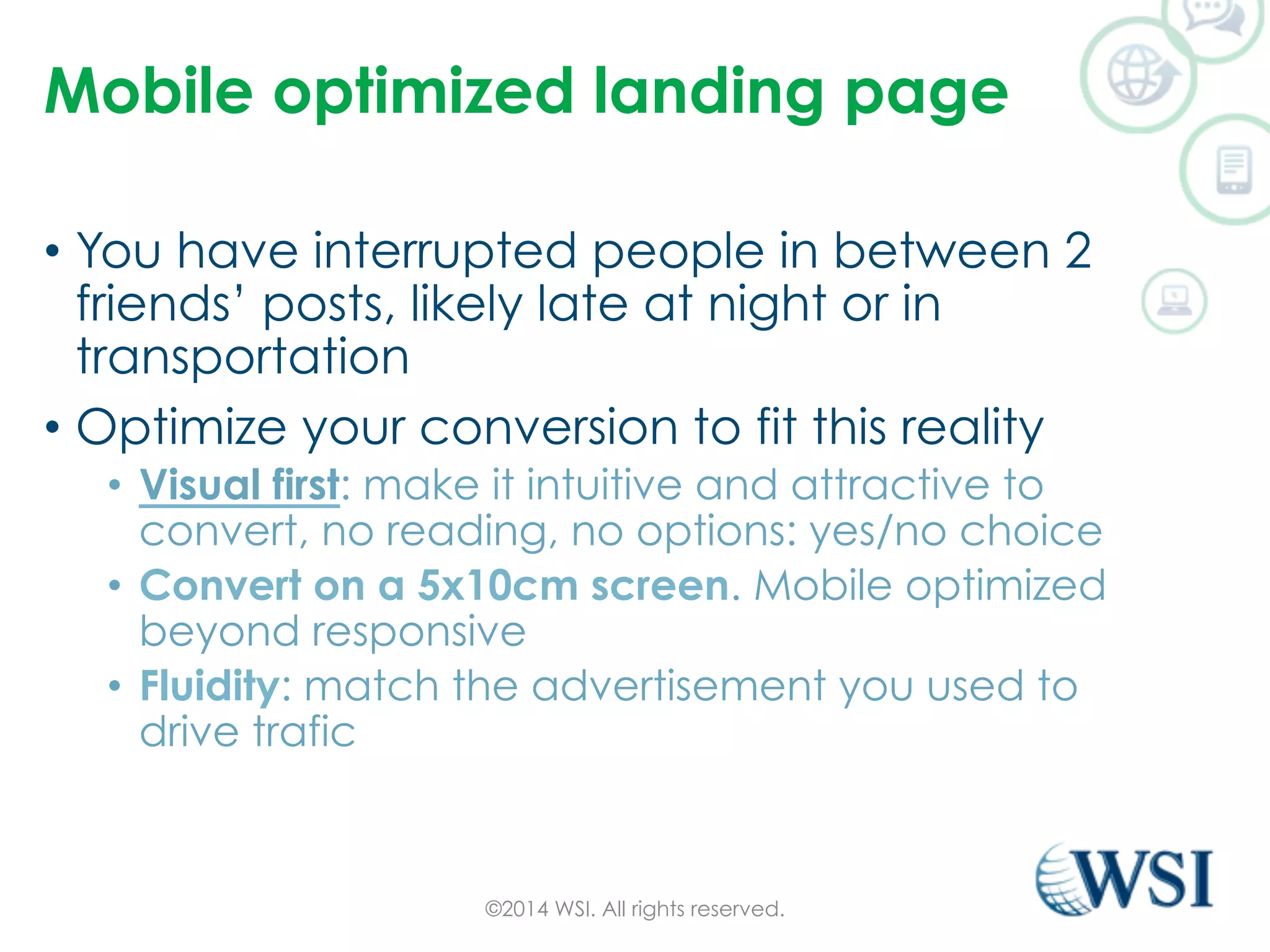 Mobile optimized landing page

• You have interrupted people in between 2 friends' posts, likely late at night or in transportation

• Optimize your conversion to fit this reality

• Visual first: make it intuitive and attractive to convert, no reading, no options: yes/no choice

• Convert on a 5x10cm screen. Mobile optimized beyond responsive

• Fluidity: match the advertisement you used to drive trafic

©2014 WSI. All rights reserved.

WSI